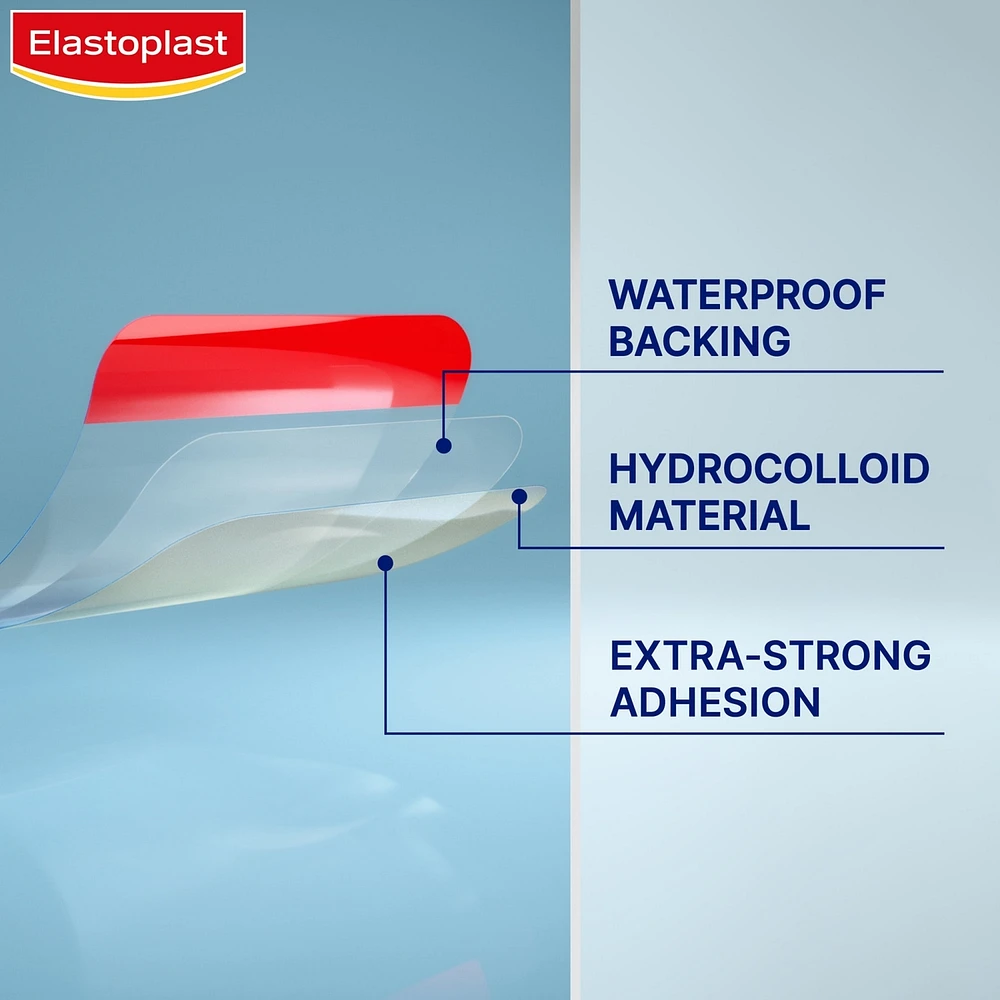 Elastoplast

WATERPROOF BACKING

HYDROCOLLOID MATERIAL

EXTRA-STRONG ADHESION